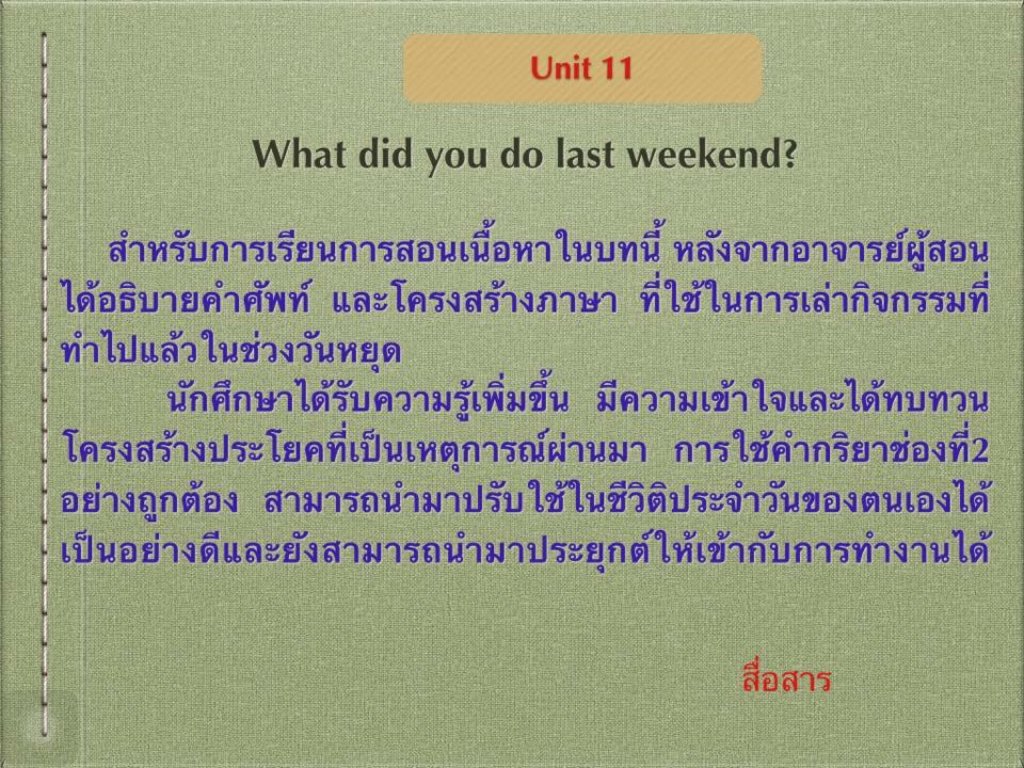 Unit 11

What did you do last weekend?

สำหรับการเรียนการสอนเนื้อหาในบทนี้ หลังจากอาจารย์ผู้สอนได้อธิบายคำศัพท์ และโครงสร้างภาษา ที่ใช้ในการเล่ากิจกรรมที่ทำไปแล้วในช่วงวันหยุด

นักศึกษาได้รับความรู้เพิ่มขึ้น มีความเข้าใจและได้ทบทวนโครงสร้างประโยคที่เป็นเหตุการณ์ผ่านมา การใช้คำกริยาช่องที่2 อย่างถูกต้อง สามารถนำมาปรับใช้ในชีวิตประจำวันของตนเองได้เป็นอย่างดีและยังสามารถนำมาประยุกต์ให้เข้ากับการทำงานได้

สื่อสาร